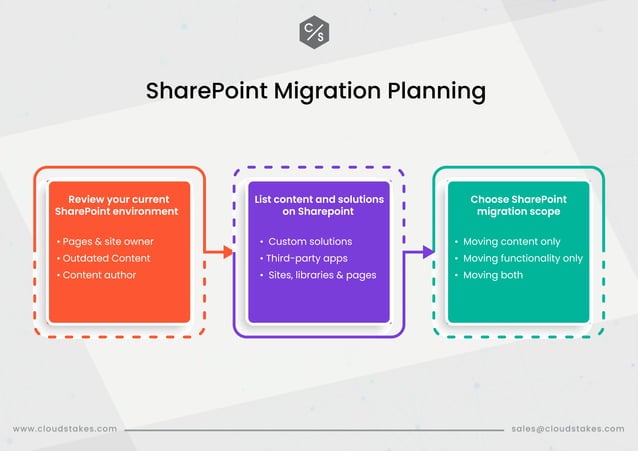 C/S

SharePoint Migration Planning

Review your current SharePoint environment

• Pages & site owner
• Outdated Content
• Content author

List content and solutions on Sharepoint

• Custom solutions
• Third-party apps
• Sites, libraries & pages

Choose SharePoint migration scope

• Moving content only
• Moving functionality only
• Moving both

www.cloudstakes.com

sales@cloudstakes.com